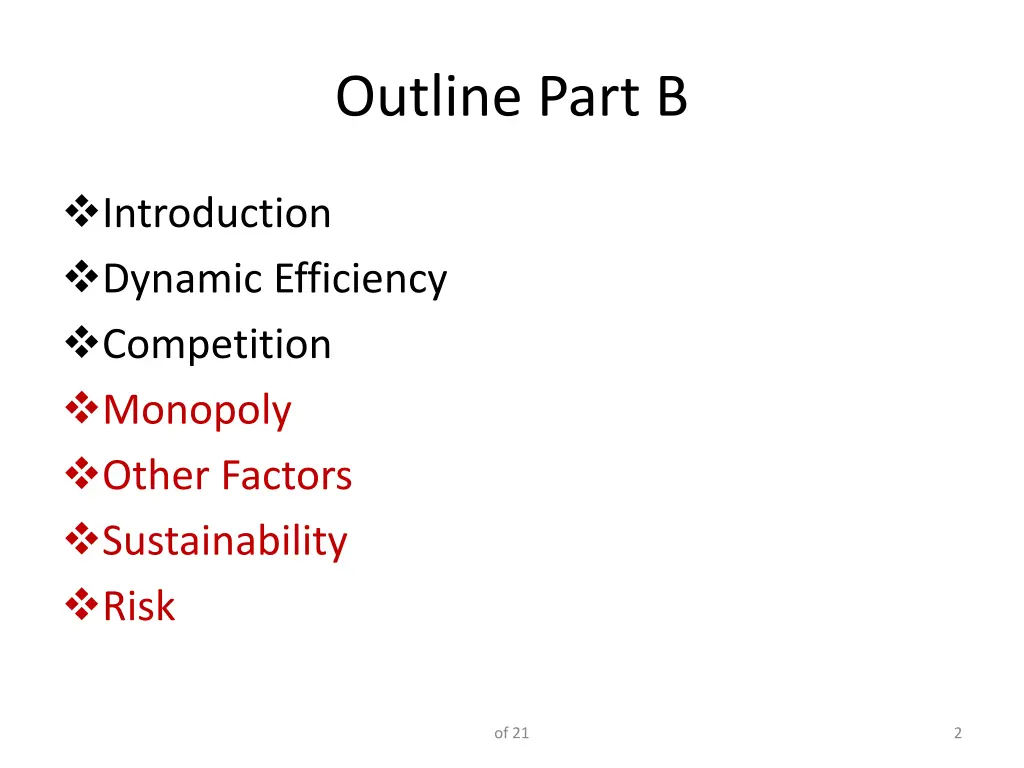 Outline Part B

❖Introduction
❖Dynamic Efficiency
❖Competition
❖Monopoly
❖Other Factors
❖Sustainability
❖Risk

of 21

2